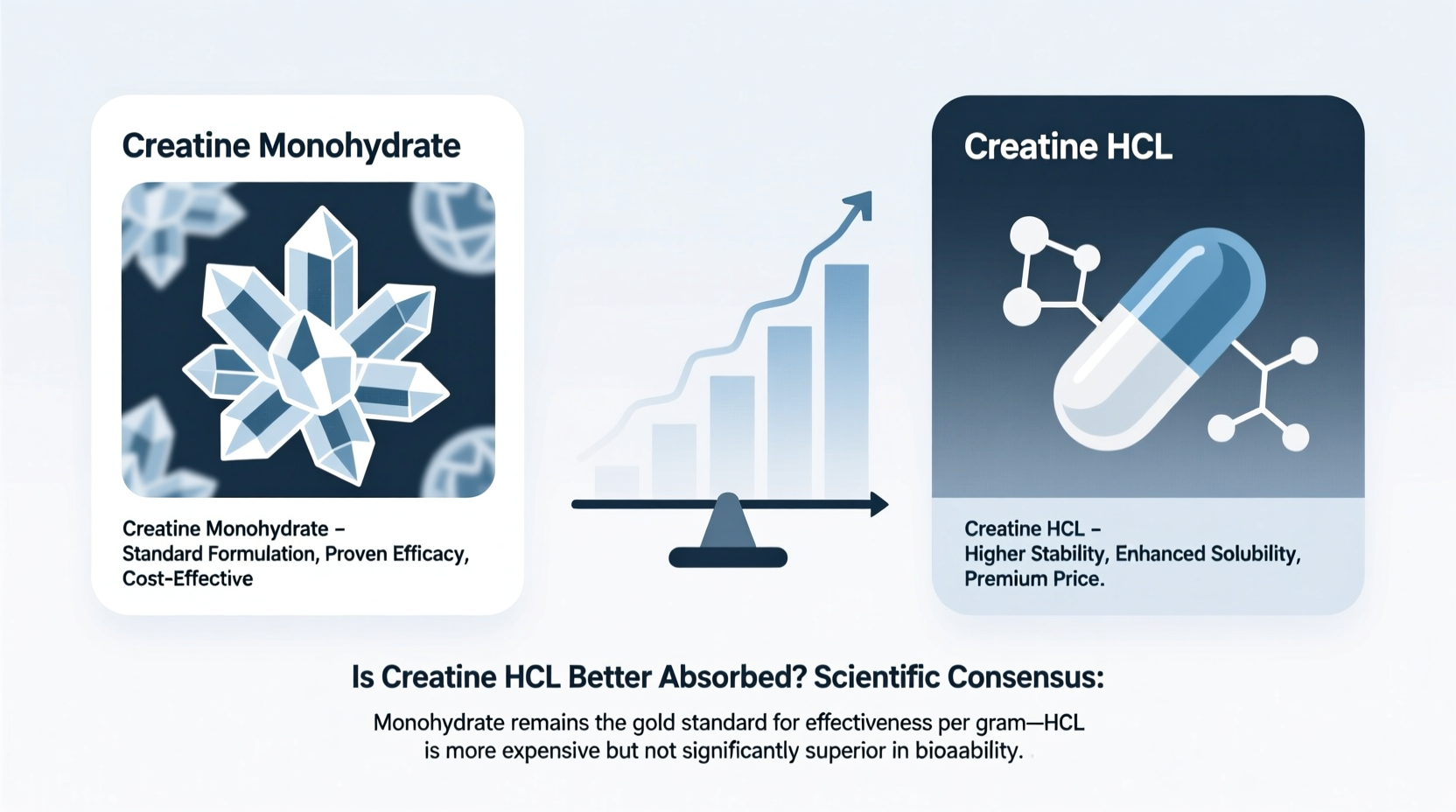 Creatine Monohydrate

Creatine Monohydrate –
Standard Formulation, Proven Efficacy, Cost-Effective

Creatine HCL

Creatine HCL –
Higher Stability, Enhanced Solubility, Premium Price.

Is Creatine HCL Better Absorbed? Scientific Consensus:

Monohydrate remains the gold standard for effectiveness per gram—HCL is more expensive but not significantly superior in bioaability.